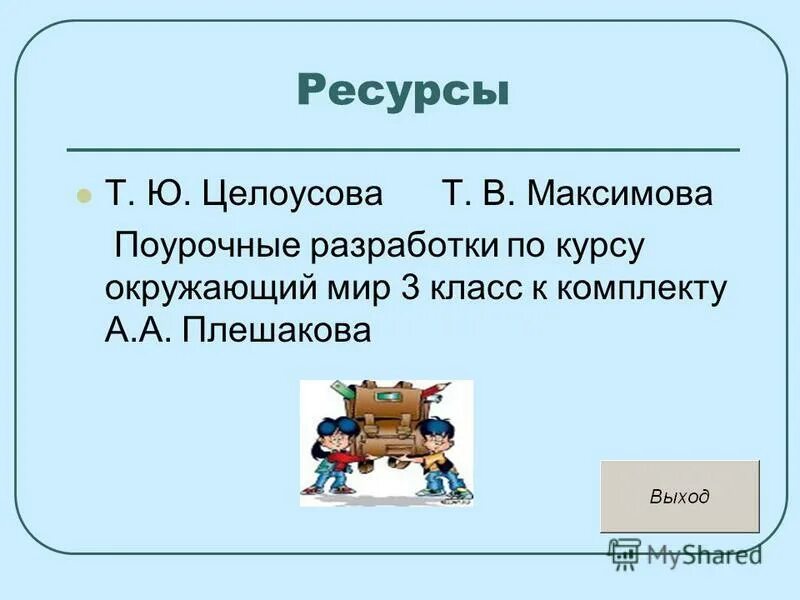 Ресурсы

Т. Ю. Целоусова Т. В. Максимова

Поурочные разработки по курсу окружающий мир 3 класс к комплекту А.А. Плешакова

Выход

MyShared